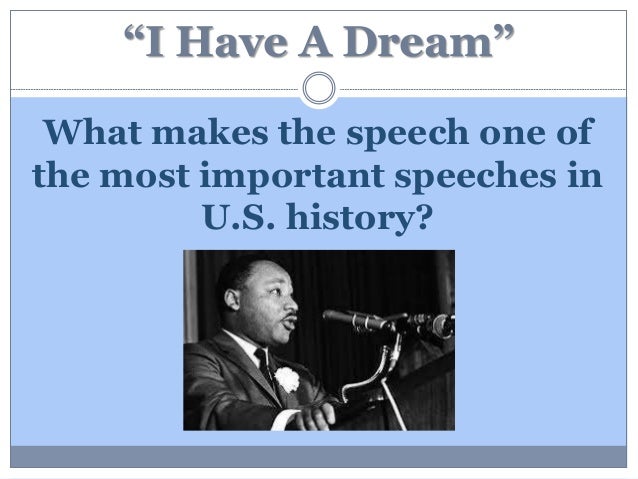 “I Have A Dream”

What makes the speech one of the most important speeches in U.S. history?